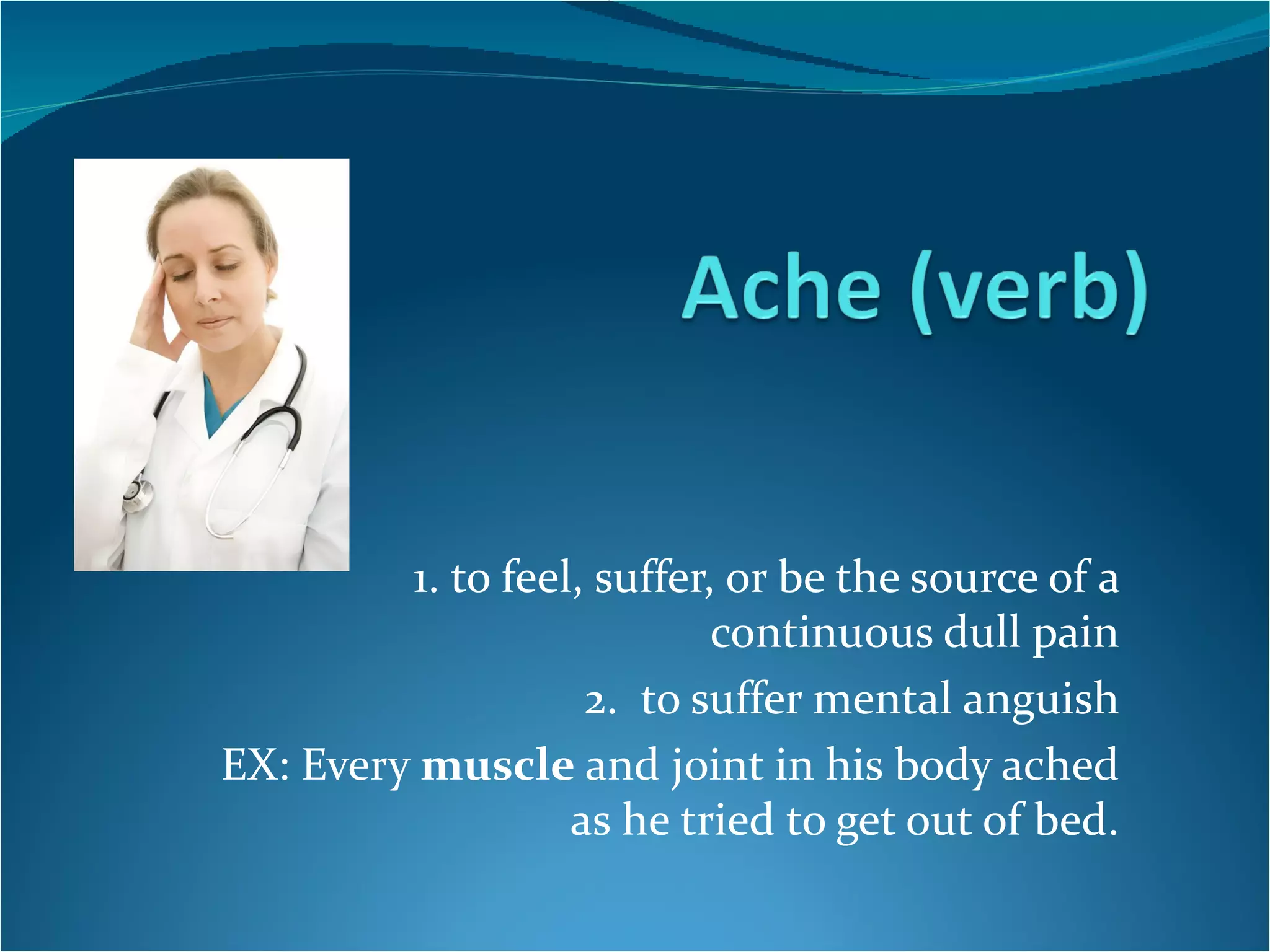 Ache (verb)

1. to feel, suffer, or be the source of a continuous dull pain

2. to suffer mental anguish

EX: Every muscle and joint in his body ached as he tried to get out of bed.